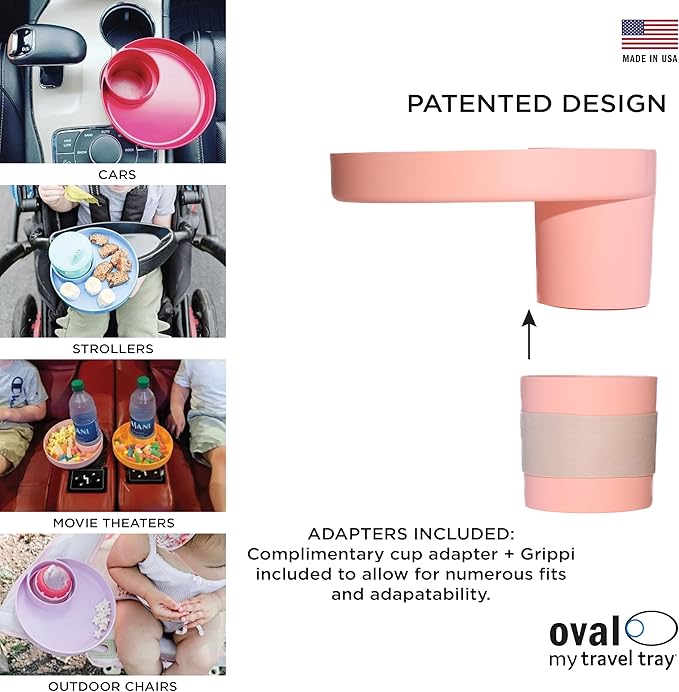 CARS

STROLLERS

MOVIE THEATERS

OUTDOOR CHAIRS

MADE IN USA

PATENTED DESIGN

ADAPTERS INCLUDED:
Complimentary cup adapter + Grippi included to allow for numerous fits and adapatability.

oval
my travel tray®